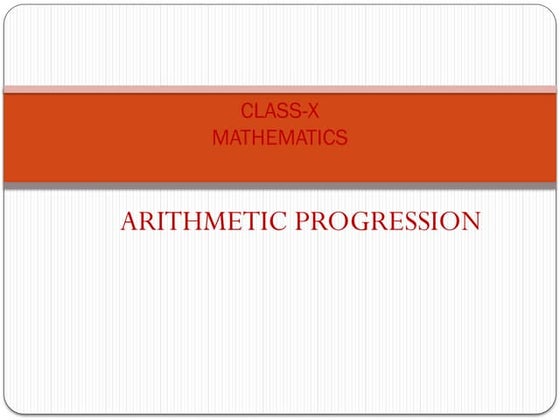 CLASS-X
MATHEMATICS

ARITHMETIC PROGRESSION